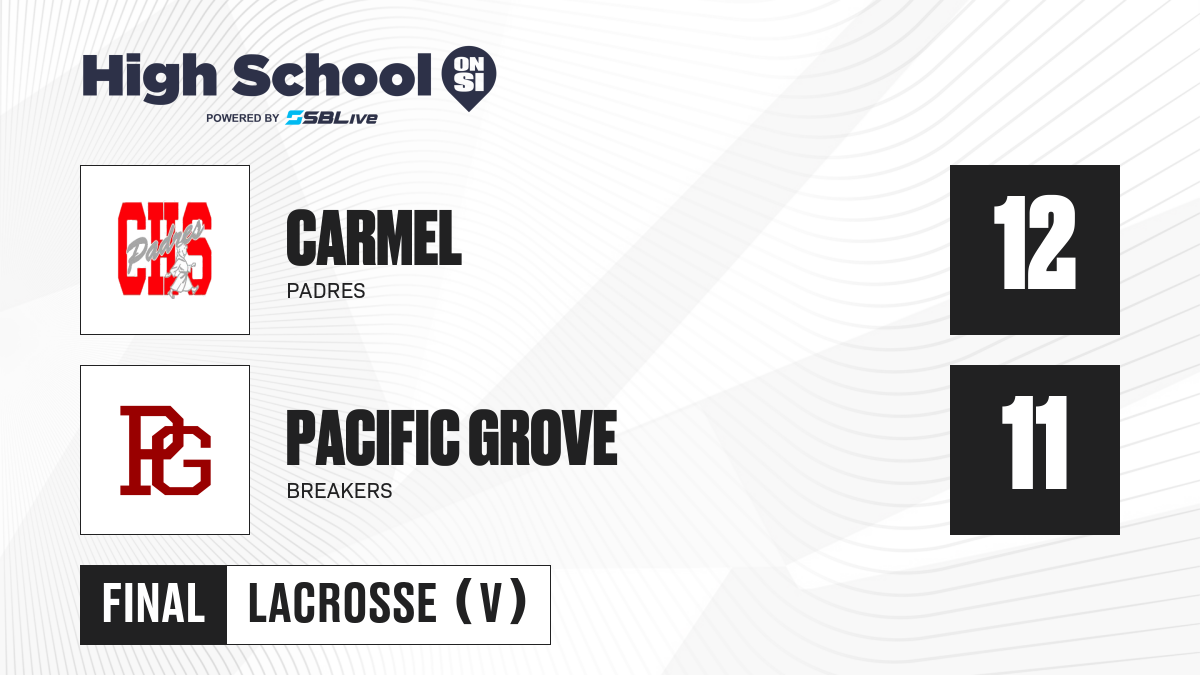 High School ON SI
POWERED BY SBLive

CHS Padres

CARMEL
PADRES

12

PG

PACIFIC GROVE
BREAKERS

11

FINAL LACROSSE (V)